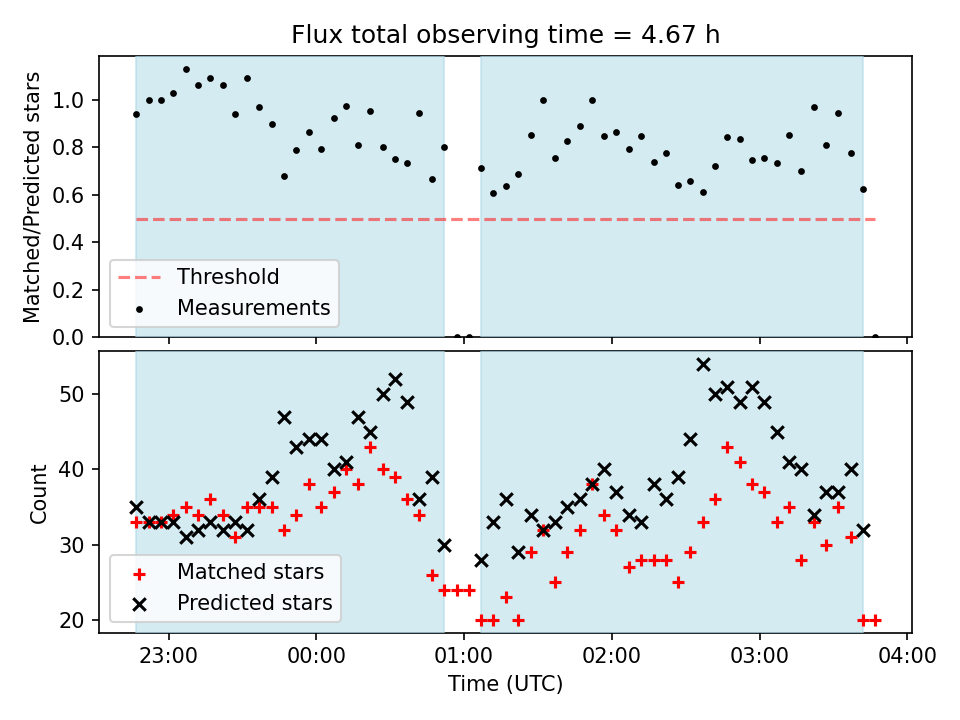 Flux total observing time = 4.67 h

Matched/Predicted stars

1.0
0.8
0.6
0.4
0.2
0.0

Threshold
Measurements

Count

50
40
30
20

Matched stars
Predicted stars

23:00
00:00
01:00
02:00
03:00
04:00

Time (UTC)